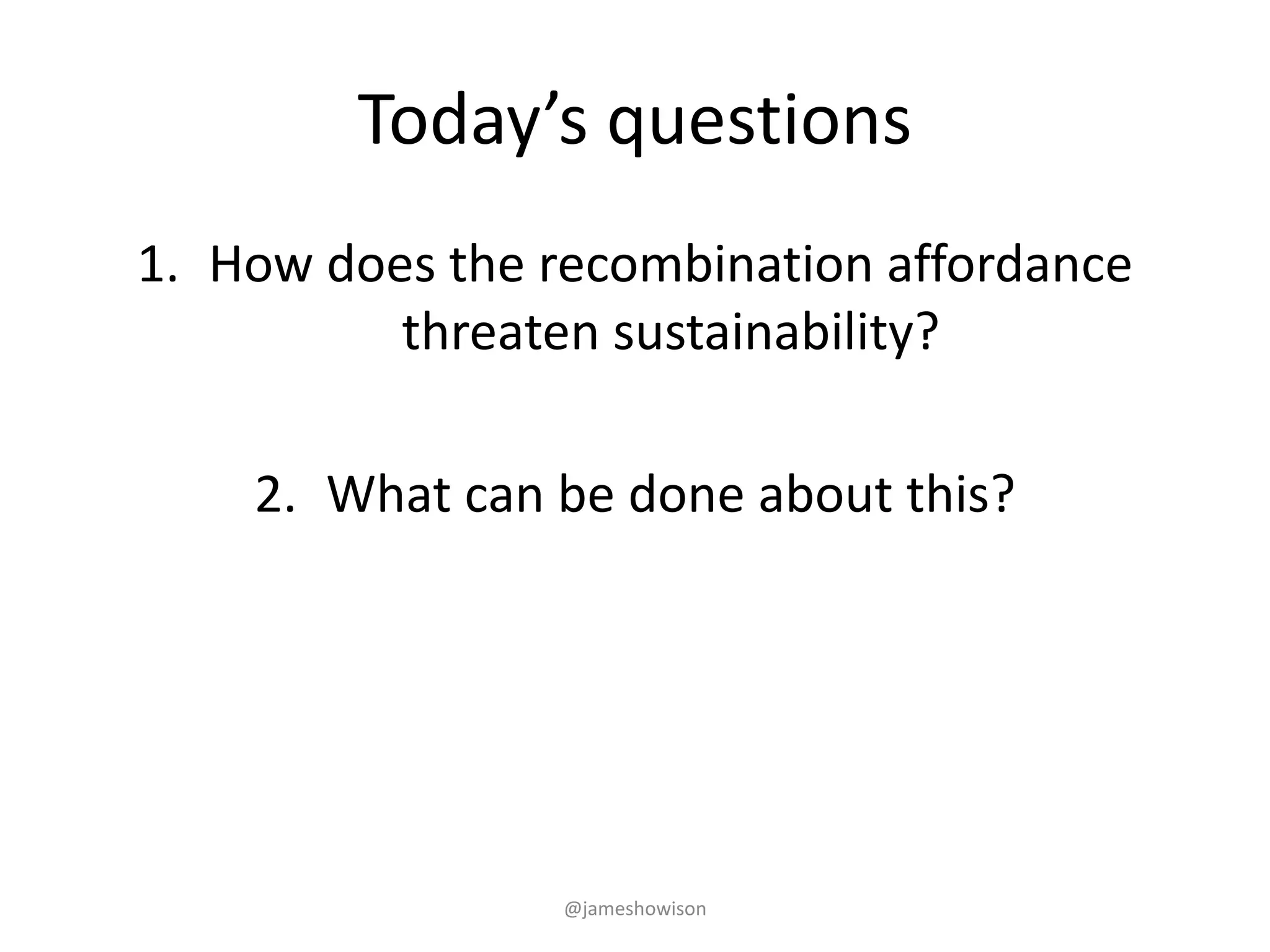 Today’s questions

1. How does the recombination affordance threaten sustainability?

2. What can be done about this?

@jameshowison